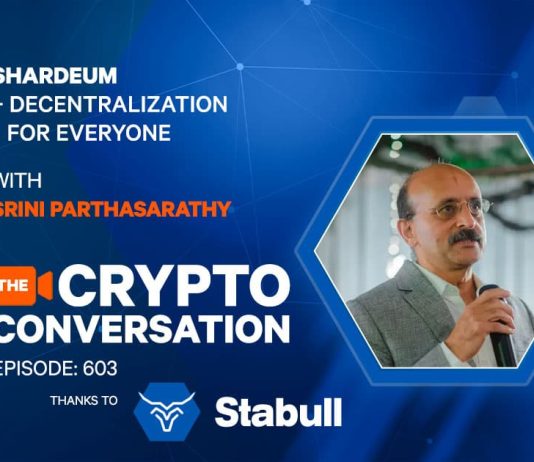 SHARDEUM
- DECENTRALIZATION
FOR EVERYONE

WITH
SRINI PARTHASARATHY

THE CRYPTO
CONVERSATION

EPISODE: 603

THANKS TO Stabull